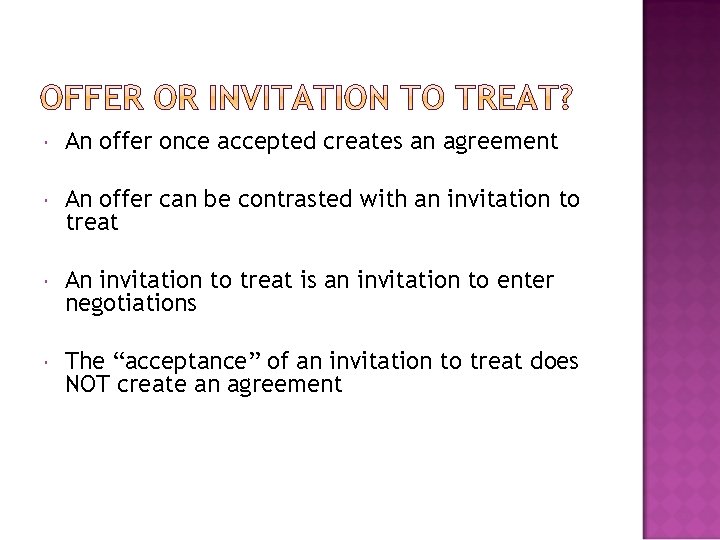 OFFER OR INVITATION TO TREAT?

An offer once accepted creates an agreement

An offer can be contrasted with an invitation to treat

An invitation to treat is an invitation to enter negotiations

The “acceptance” of an invitation to treat does NOT create an agreement